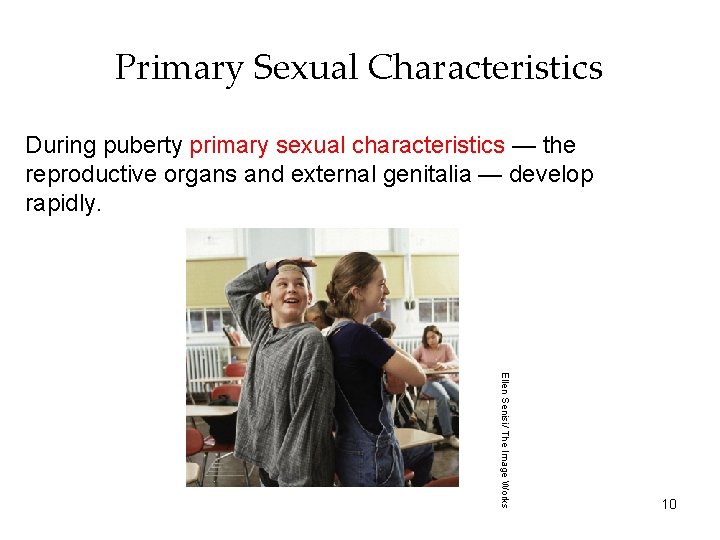 Primary Sexual Characteristics

During puberty primary sexual characteristics — the reproductive organs and external genitalia — develop rapidly.

Ellen Senisi/ The Image Works

10